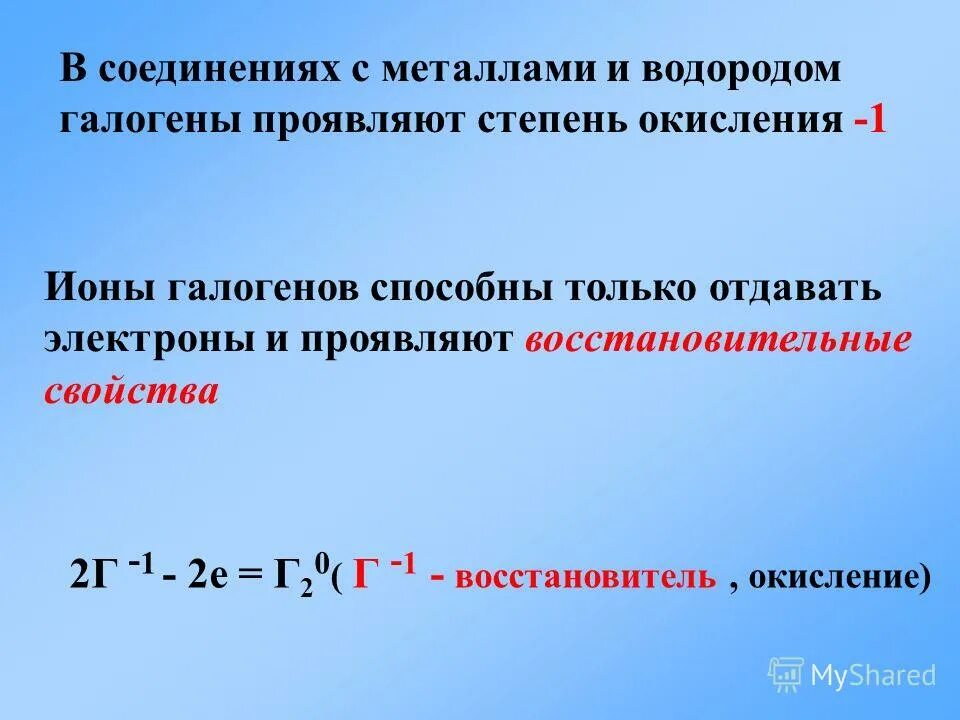 В соединениях с металлами и водородом галогены проявляют степень окисления -1

Ионы галогенов способны только отдавать электроны и проявляют восстановительные свойства

$2Г^{-1} - 2e = Г_2^0$( $Г^{-1}$ - восстановитель , окисление)

MyShared